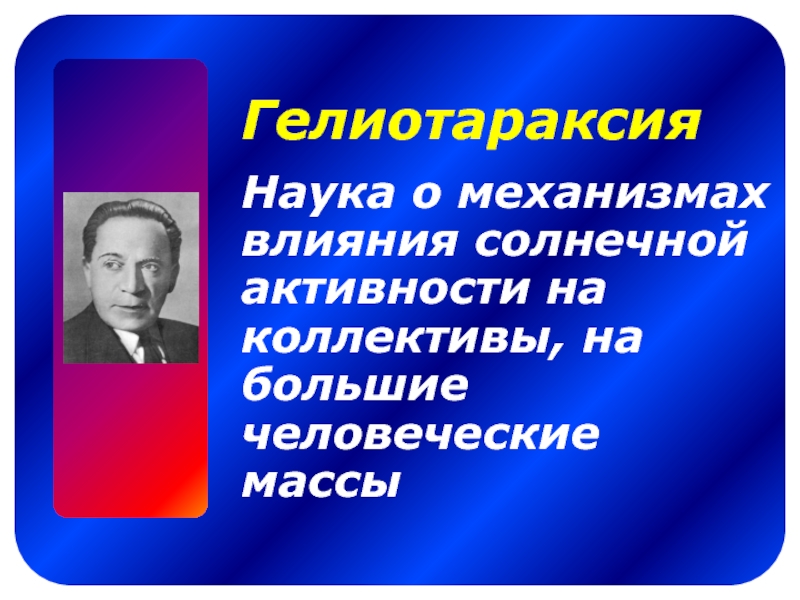 Гелиотараксия

Наука о механизмах влияния солнечной активности на коллективы, на большие человеческие массы